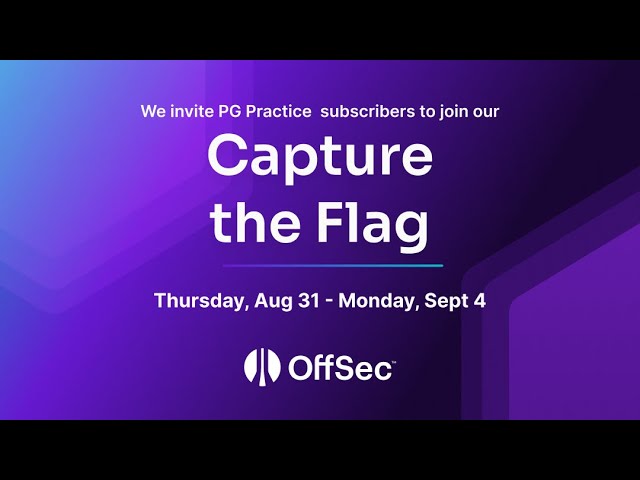 We invite PG Practice subscribers to join our

Capture the Flag

Thursday, Aug 31 - Monday, Sept 4

OffSec™